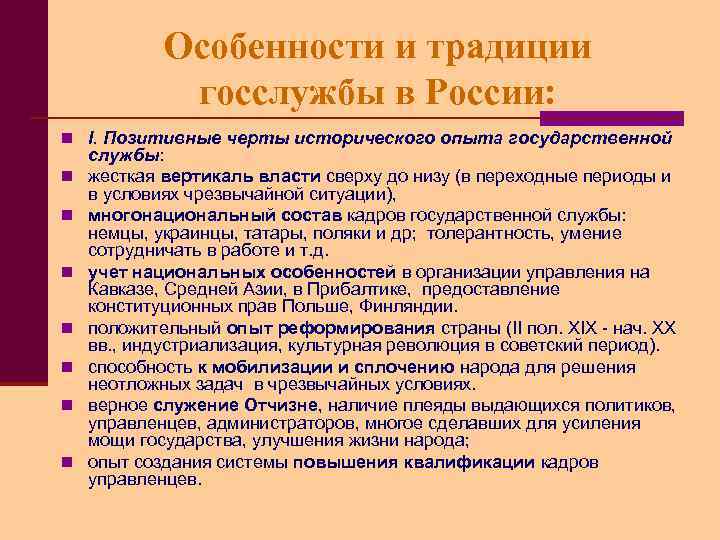 Особенности и традиции госслужбы в России:

I. Позитивные черты исторического опыта государственной службы:

жесткая вертикаль власти сверху до низу (в переходные периоды и в условиях чрезвычайной ситуации),

многонациональный состав кадров государственной службы: немцы, украинцы, татары, поляки и др; толерантность, умение сотрудничать в работе и т.д.

учет национальных особенностей в организации управления на Кавказе, Средней Азии, в Прибалтике, предоставление конституционных прав Польше, Финляндии.

положительный опыт реформирования страны (II пол. XIX - нач. XX вв., индустриализация, культурная революция в советский период).

способность к мобилизации и сплочению народа для решения неотложных задач в чрезвычайных условиях.

верное служение Отчизне, наличие плеяды выдающихся политиков, управленцев, администраторов, многое сделавших для усиления мощи государства, улучшения жизни народа;

опыт создания системы повышения квалификации кадров управленцев.